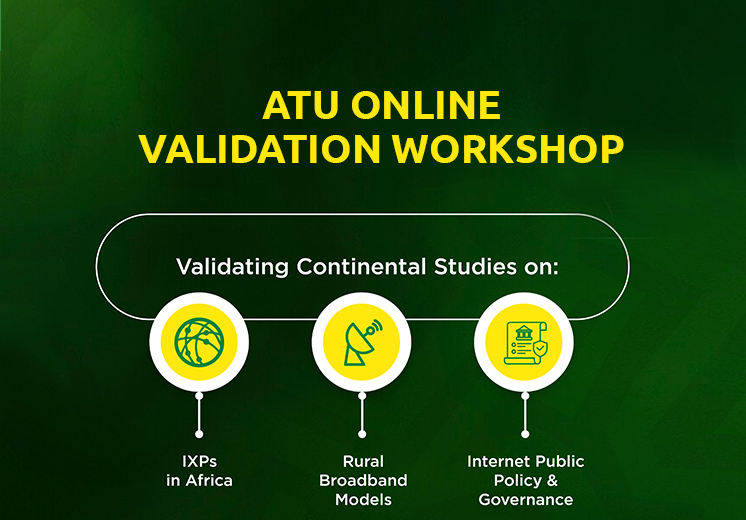 ATU ONLINE
VALIDATION WORKSHOP

Validating Continental Studies on:

IXPs in Africa

Rural Broadband Models

Internet Public Policy & Governance